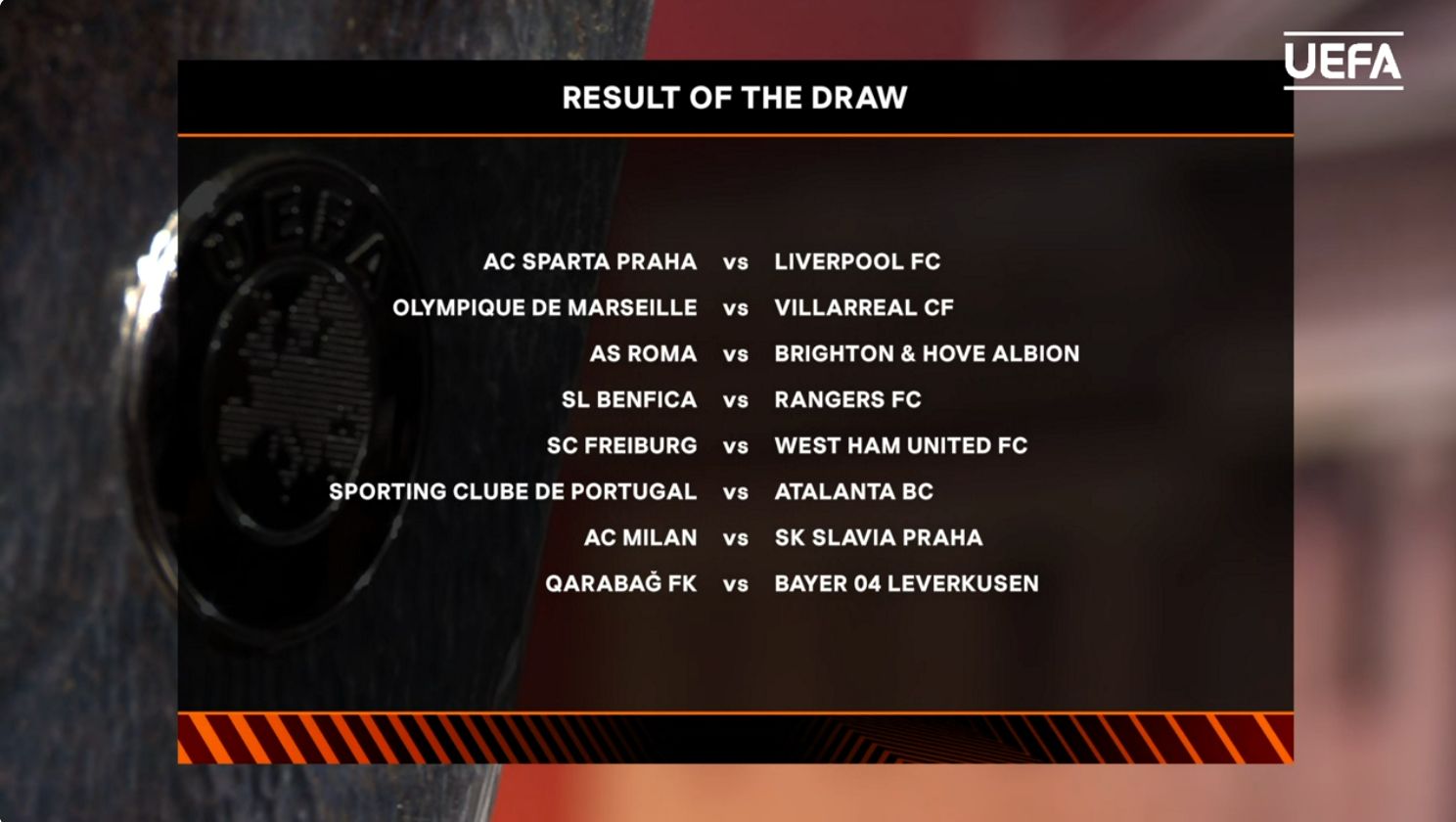 UEFA

RESULT OF THE DRAW

AC SPARTA PRAHA vs LIVERPOOL FC
OLYMPIQUE DE MARSEILLE vs VILLARREAL CF
AS ROMA vs BRIGHTON & HOVE ALBION
SL BENFICA vs RANGERS FC
SC FREIBURG vs WEST HAM UNITED FC
SPORTING CLUBE DE PORTUGAL vs ATALANTA BC
AC MILAN vs SK SLAVIA PRAHA
QARABAĞ FK vs BAYER 04 LEVERKUSEN